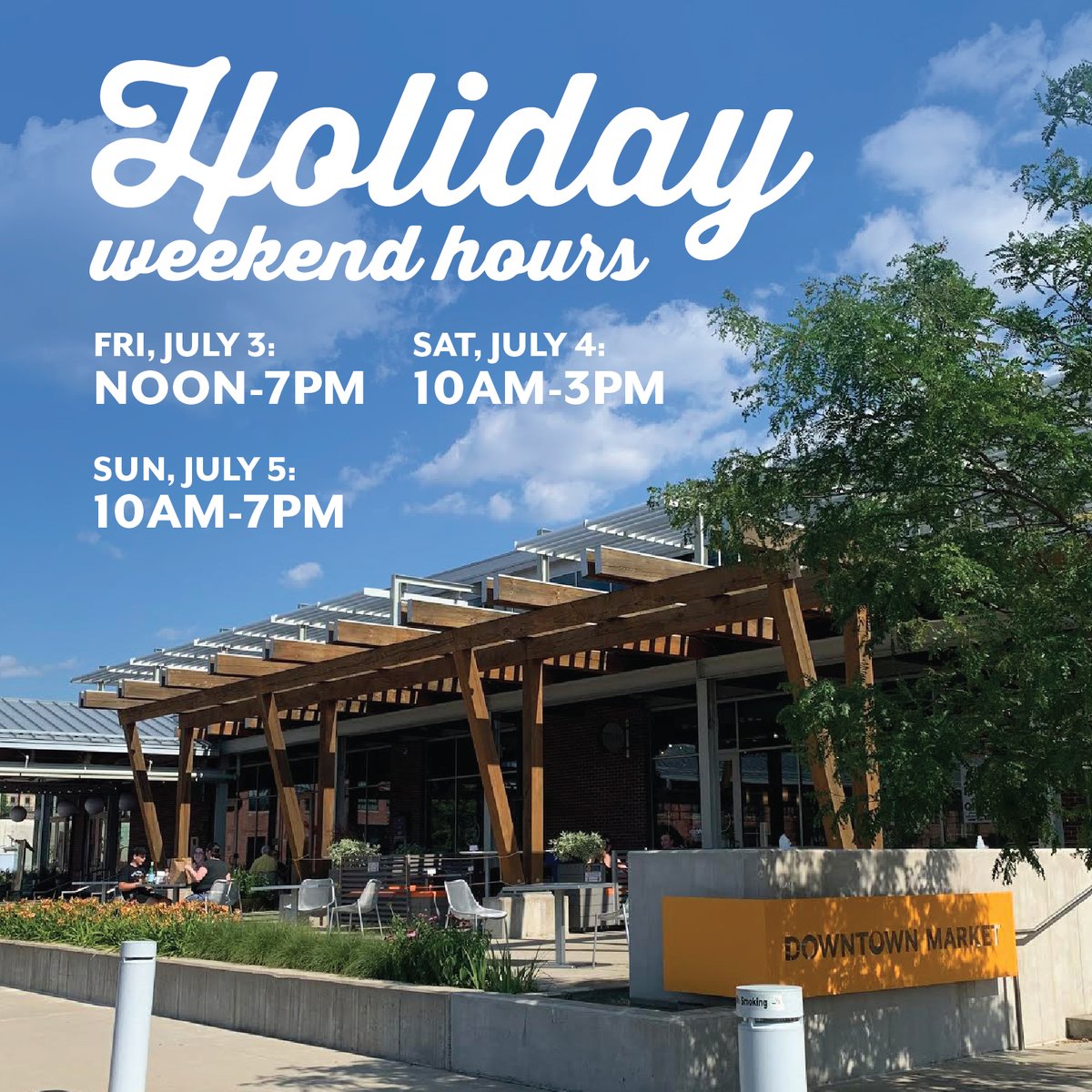 Holiday weekend hours

FRI, JULY 3:
NOON-7PM

SAT, JULY 4:
10AM-3PM

SUN, JULY 5:
10AM-7PM

DOWNTOWN MARKET

Smoking